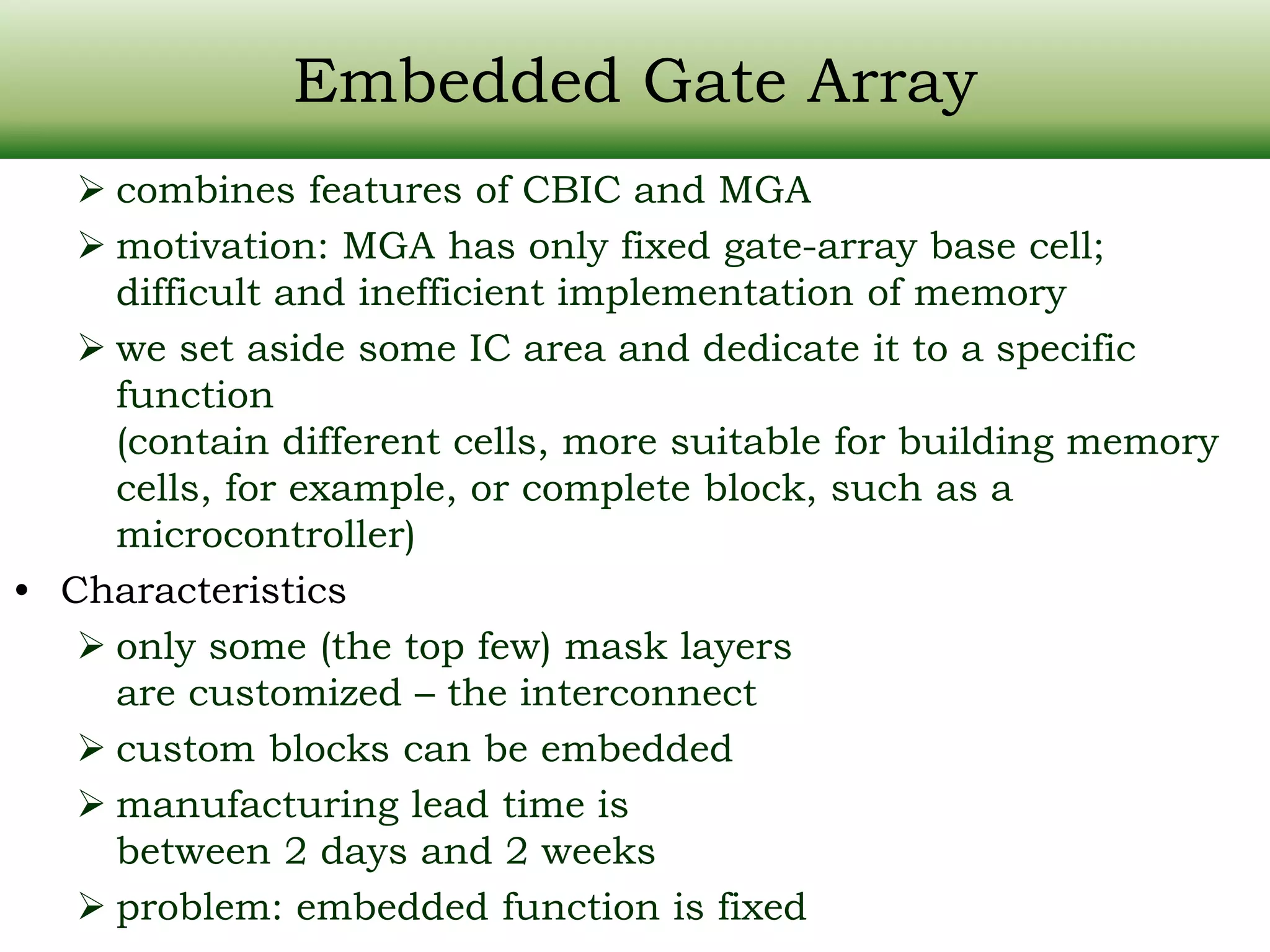 Embedded Gate Array

➢ combines features of CBIC and MGA

➢ motivation: MGA has only fixed gate-array base cell; difficult and inefficient implementation of memory

➢ we set aside some IC area and dedicate it to a specific function
(contain different cells, more suitable for building memory cells, for example, or complete block, such as a microcontroller)

• Characteristics

➢ only some (the top few) mask layers are customized – the interconnect

➢ custom blocks can be embedded

➢ manufacturing lead time is between 2 days and 2 weeks

➢ problem: embedded function is fixed